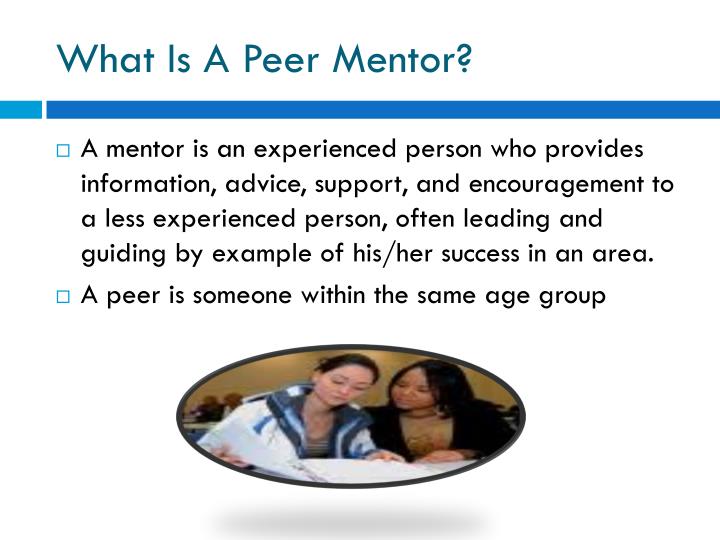 What Is A Peer Mentor?

□ A mentor is an experienced person who provides information, advice, support, and encouragement to a less experienced person, often leading and guiding by example of his/her success in an area.

□ A peer is someone within the same age group